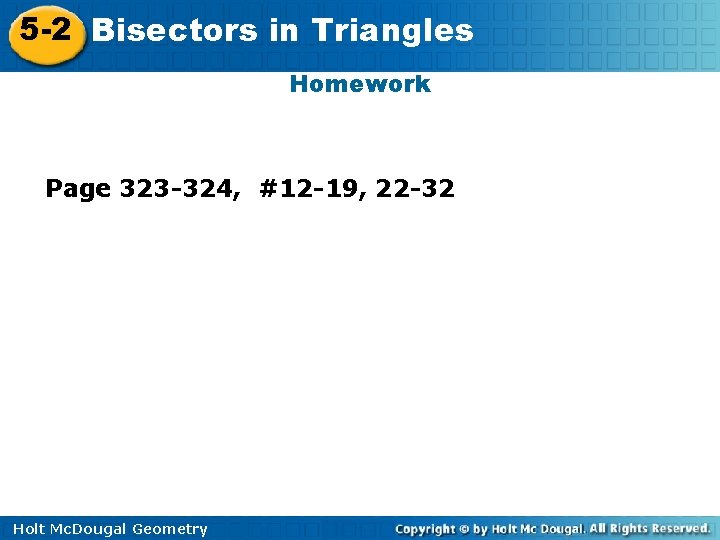 5-2 Bisectors in Triangles

Homework

Page 323-324, #12-19, 22-32

Holt McDougal Geometry

Copyright © by Holt Mc Dougal. All Rights Reserved.